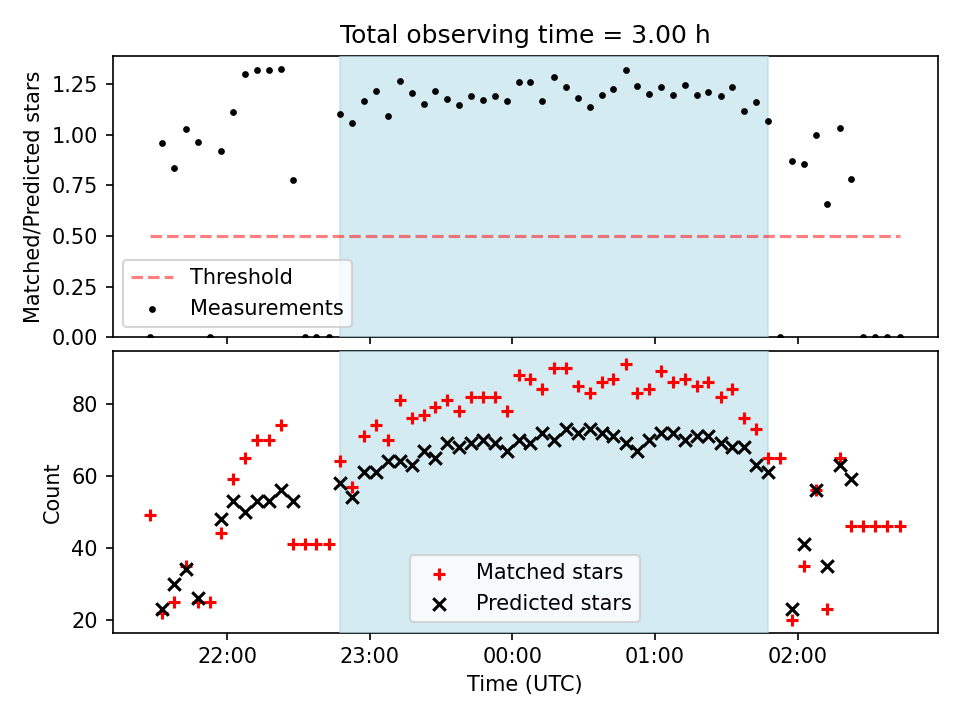 Total observing time = 3.00 h

Matched/Predicted stars

1.25
1.00
0.75
0.50
0.25
0.00

Threshold
Measurements

Count

80
60
40
20

Matched stars
Predicted stars

22:00
23:00
00:00
01:00
02:00

Time (UTC)